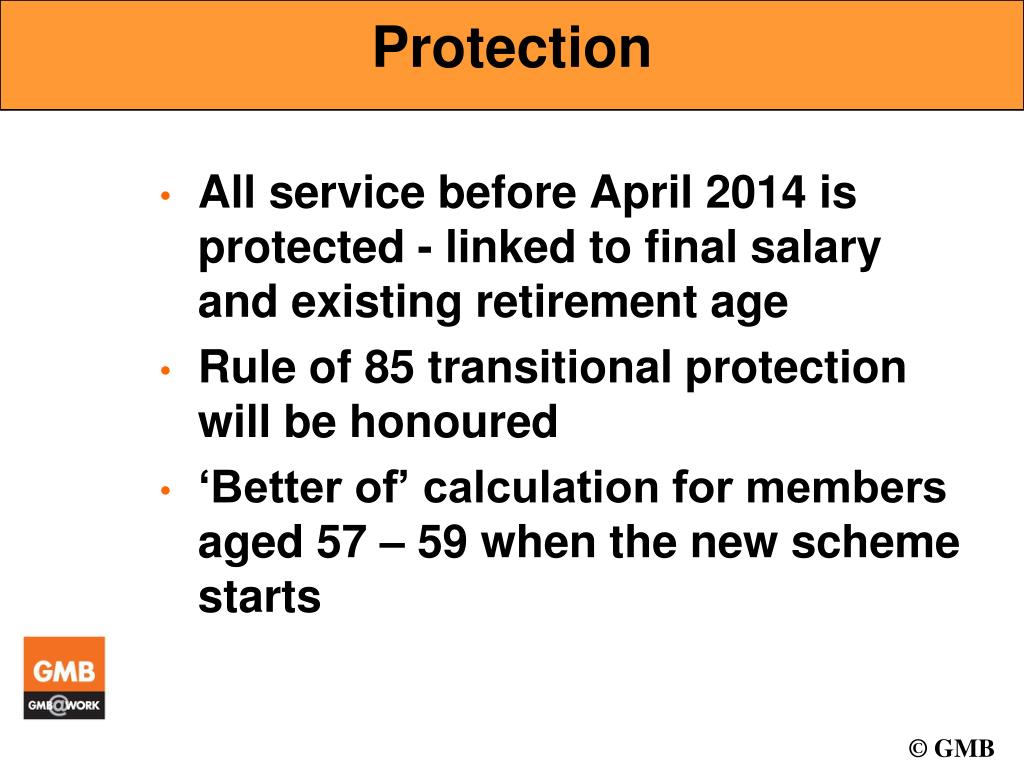 Protection

• All service before April 2014 is protected - linked to final salary and existing retirement age

• Rule of 85 transitional protection will be honoured

• ‘Better of’ calculation for members aged 57 – 59 when the new scheme starts

GMB
GMB@WORK

© GMB